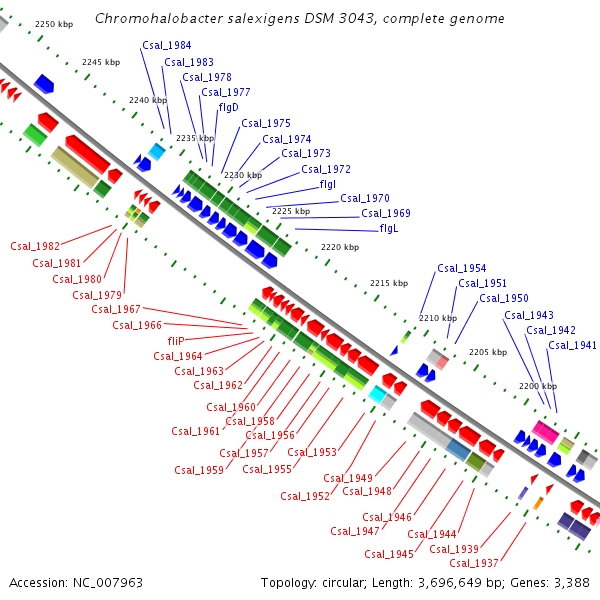 Chromohalobacter salexigens DSM 3043, complete genome

2250 kbp
2245 kbp
2240 kbp
2235 kbp
2230 kbp
2225 kbp
2220 kbp
2215 kbp
2210 kbp
2205 kbp
2200 kbp

Csal_1984
Csal_1983
Csal_1978
Csal_1977
flgD
Csal_1975
Csal_1974
Csal_1973
Csal_1972
flgI
Csal_1970
Csal_1969
flgL

Csal_1954
Csal_1951
Csal_1950
Csal_1943
Csal_1942
Csal_1941

Csal_1982
Csal_1981
Csal_1980
Csal_1979
Csal_1967
Csal_1966
fliP
Csal_1964
Csal_1963
Csal_1962
Csal_1960
Csal_1958
Csal_1961
Csal_1956
Csal_1957
Csal_1953
Csal_1959
Csal_1955
Csal_1949
Csal_1948
Csal_1952
Csal_1946
Csal_1947
Csal_1944
Csal_1945
Csal_1939
Csal_1937

Accession: NC_007963
Topology: circular; Length: 3,696,649 bp; Genes: 3,388